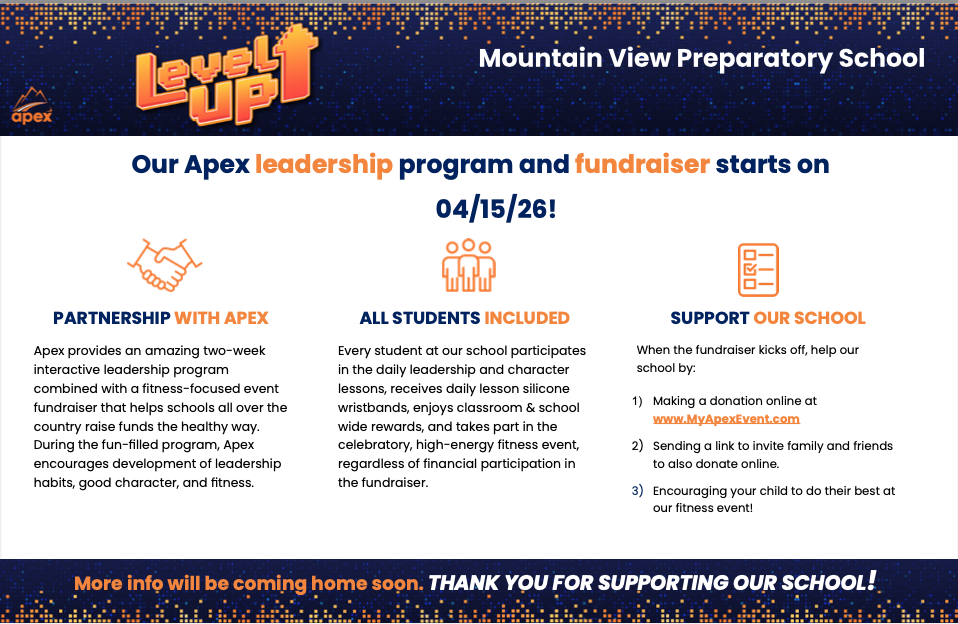 apex

Level UP

Mountain View Preparatory School

Our Apex leadership program and fundraiser starts on 04/15/26!

PARTNERSHIP WITH APEX

Apex provides an amazing two-week interactive leadership program combined with a fitness-focused event fundraiser that helps schools all over the country raise funds the healthy way. During the fun-filled program, Apex encourages development of leadership habits, good character, and fitness.

ALL STUDENTS INCLUDED

Every student at our school participates in the daily leadership and character lessons, receives daily lesson silicone wristbands, enjoys classroom & school wide rewards, and takes part in the celebratory, high-energy fitness event, regardless of financial participation in the fundraiser.

SUPPORT OUR SCHOOL

When the fundraiser kicks off, help our school by:

1) Making a donation online at www.MyApexEvent.com

2) Sending a link to invite family and friends to also donate online.

3) Encouraging your child to do their best at our fitness event!

More info will be coming home soon. THANK YOU FOR SUPPORTING OUR SCHOOL!